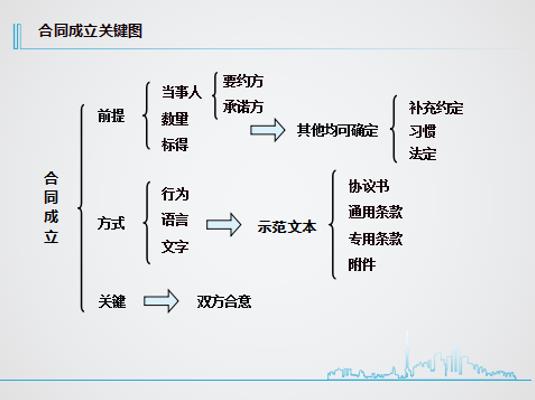 合同成立关键图

合同成立

前提
当事人
要约方
承诺方
数量
标得
其他均可确定
补充约定
习惯
法定

方式
行为
语言
文字
示范文本
协议书
通用条款
专用条款
附件

关键
双方合意